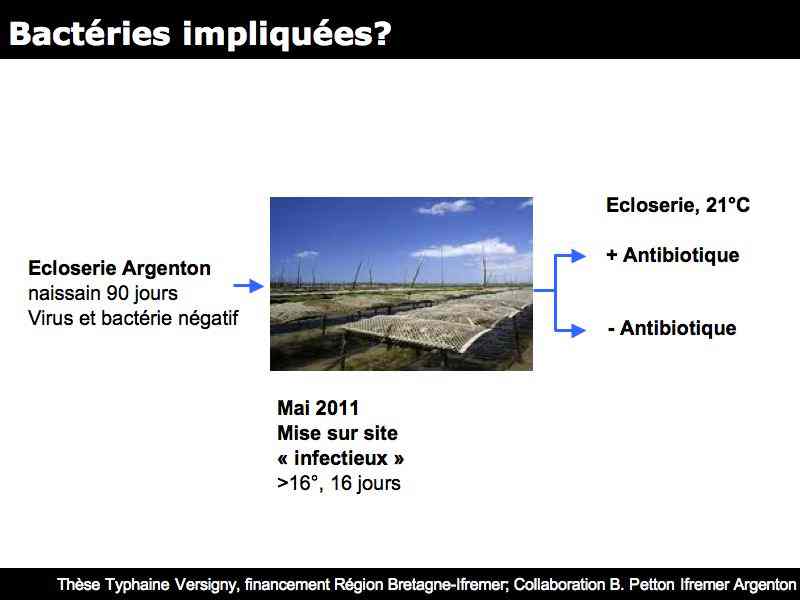 Bactéries impliquées?

Ecloserie Argenton
naissain 90 jours
Virus et bactérie négatif

Mai 2011
Mise sur site
« infectieux »
>16°, 16 jours

Ecloserie, 21°C

+ Antibiotique

- Antibiotique

Thèse Typhaine Versigny, financement Région Bretagne-Ifremer; Collaboration B. Petton Ifremer Argenton